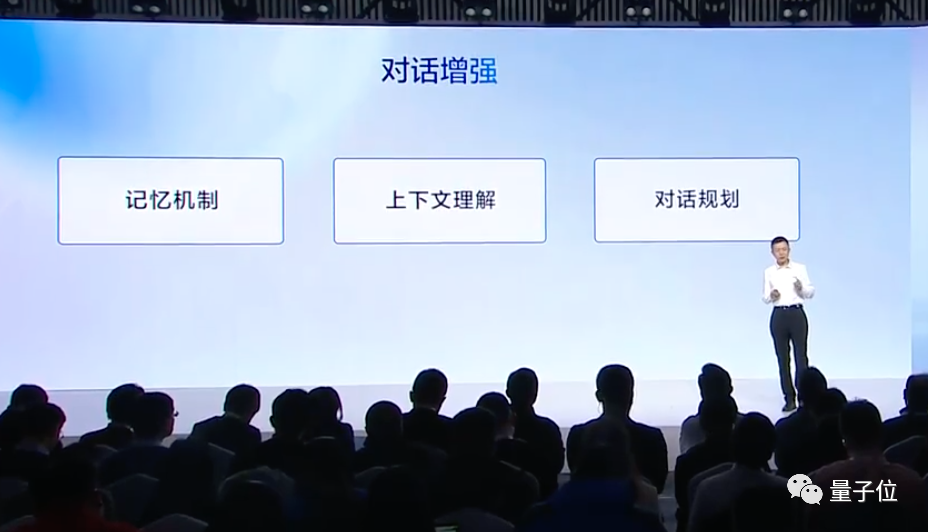 对话增强

记忆机制

上下文理解

对话规划

量子位